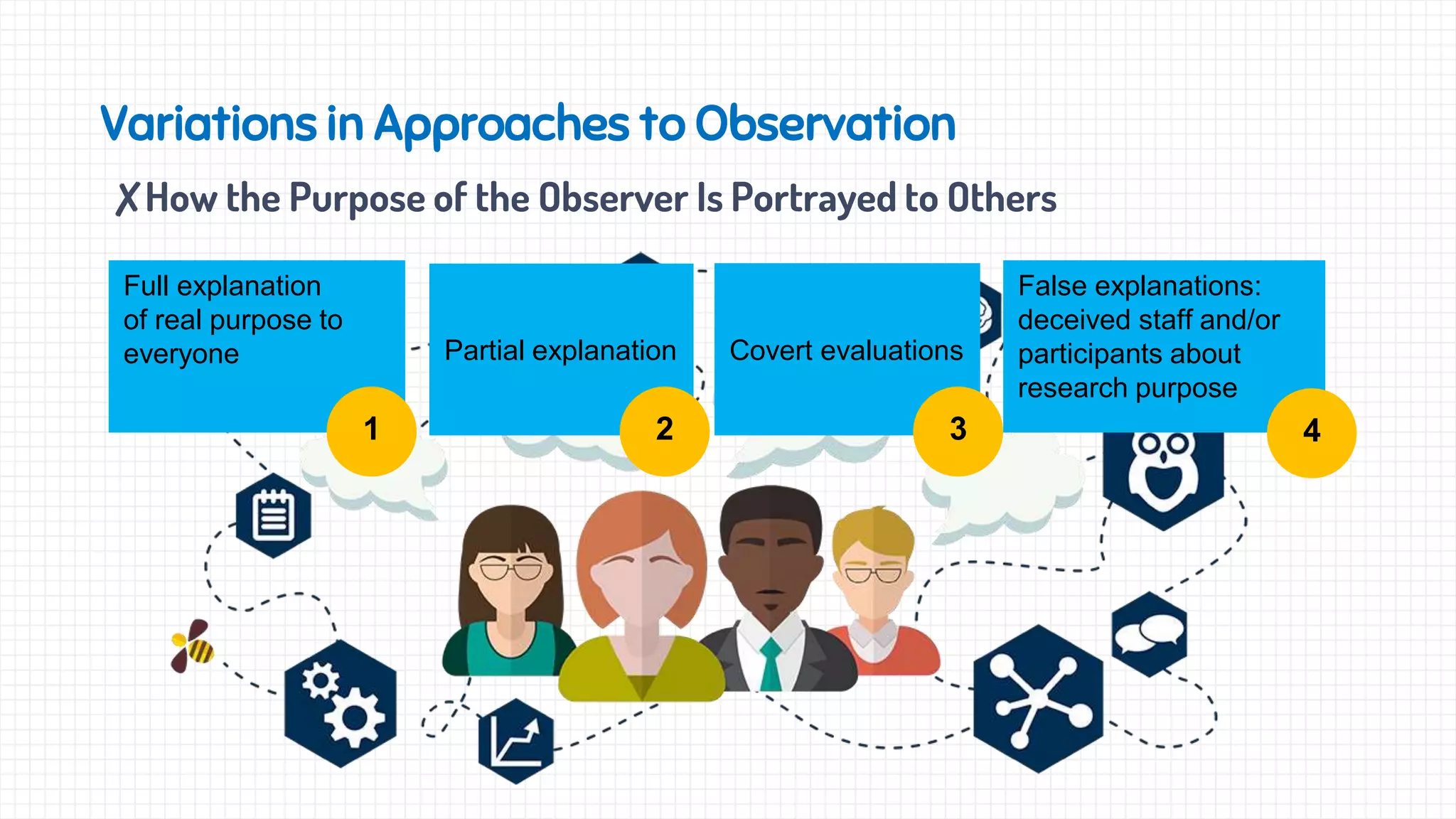 Variations in Approaches to Observation

✗ How the Purpose of the Observer Is Portrayed to Others

Full explanation of real purpose to everyone

1

Partial explanation

2

Covert evaluations

3

False explanations: deceived staff and/or participants about research purpose

4